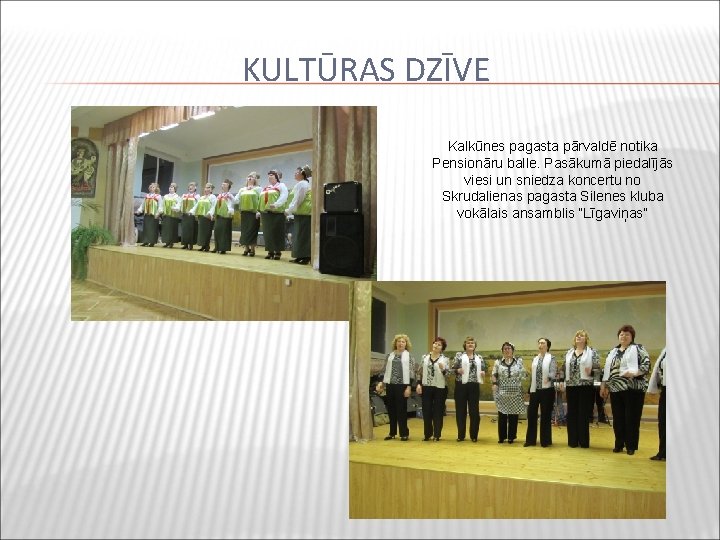 KULTŪRAS DZĪVE

Kalkūnes pagasta pārvaldē notika Pensionāru balle. Pasākumā piedalījās viesi un sniedza koncertu no Skrudalienas pagasta Silenes kluba vokālais ansamblis "Līgaviņas"